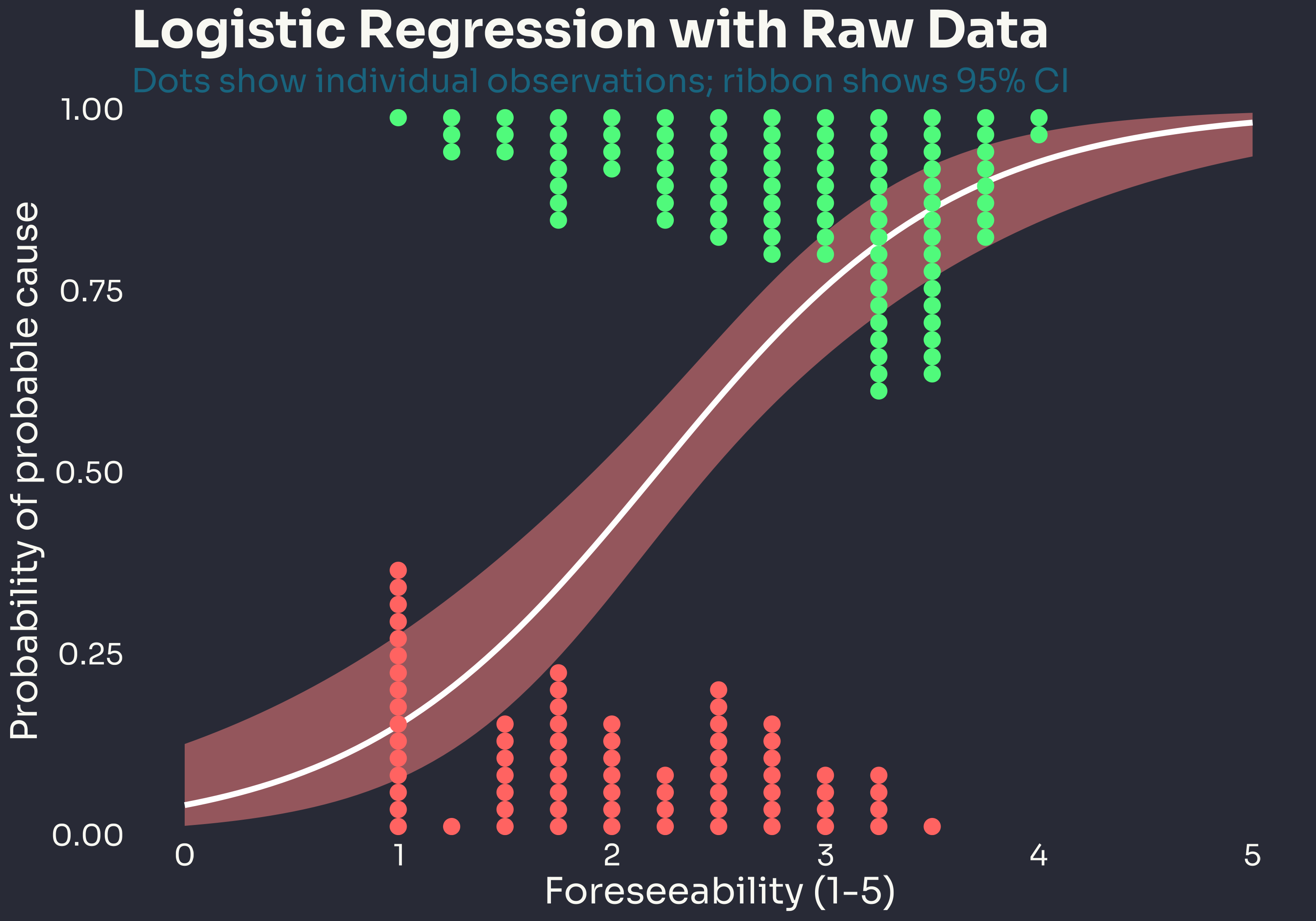 Logistic Regression with Raw Data
Dots show individual observations; ribbon shows 95% CI

Probability of probable cause

1.00
0.75
0.50
0.25
0.00

0
1
2
3
4
5

Foreseeability (1-5)